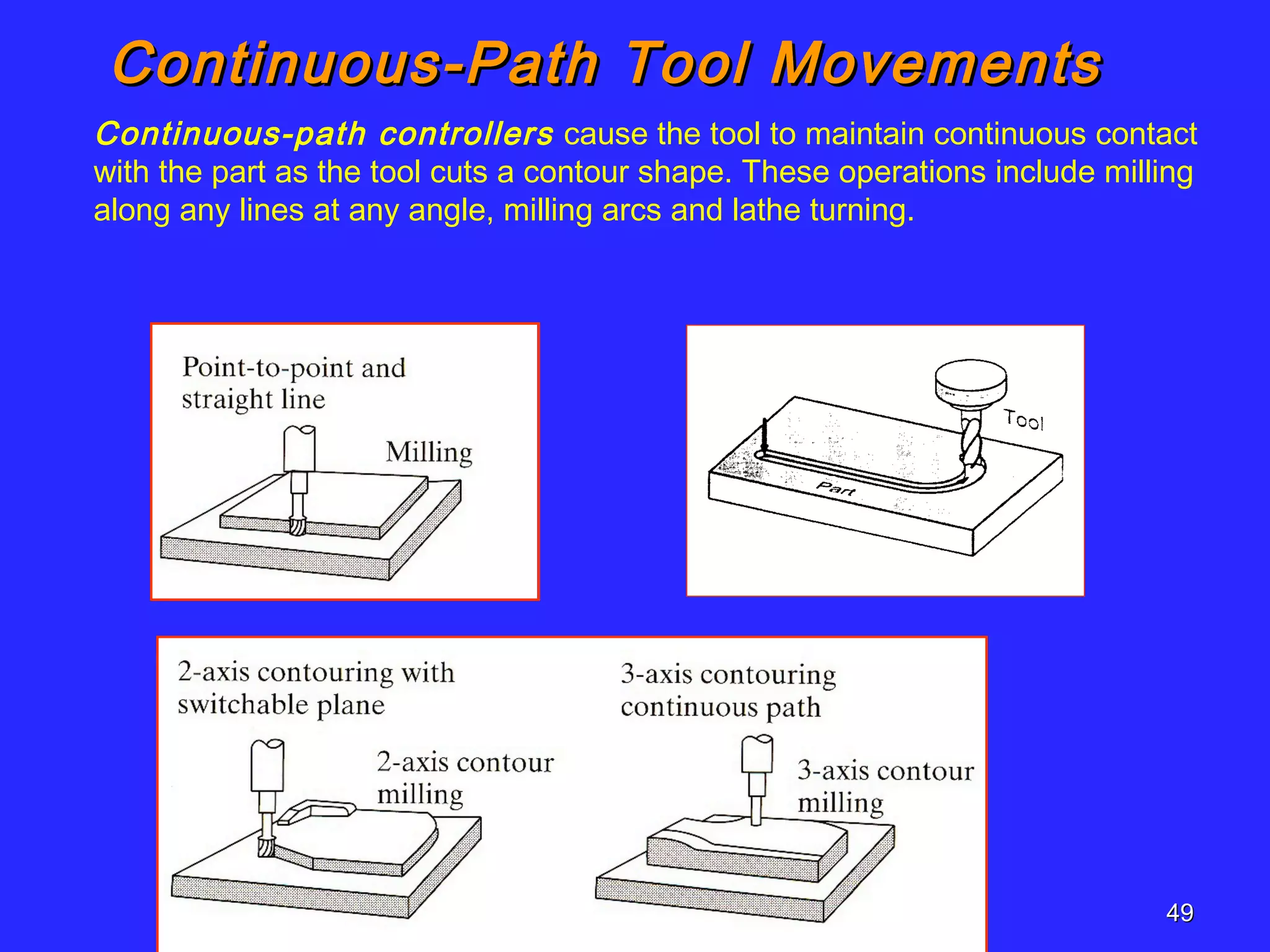 Continuous-Path Tool Movements

Continuous-path controllers cause the tool to maintain continuous contact with the part as the tool cuts a contour shape. These operations include milling along any lines at any angle, milling arcs and lathe turning.

Point-to-point and straight line

Milling

Tool

Part

2-axis contouring with switchable plane

2-axis contour milling

3-axis contouring continuous path

3-axis contour milling

49